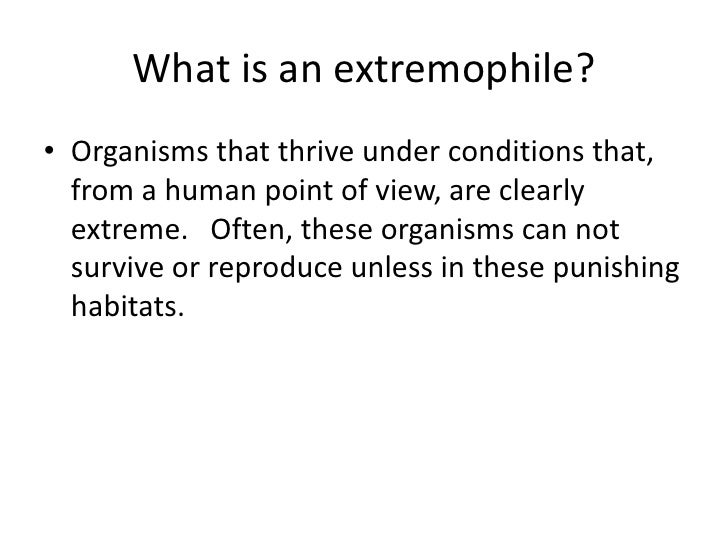 What is an extremophile?

• Organisms that thrive under conditions that, from a human point of view, are clearly extreme. Often, these organisms can not survive or reproduce unless in these punishing habitats.